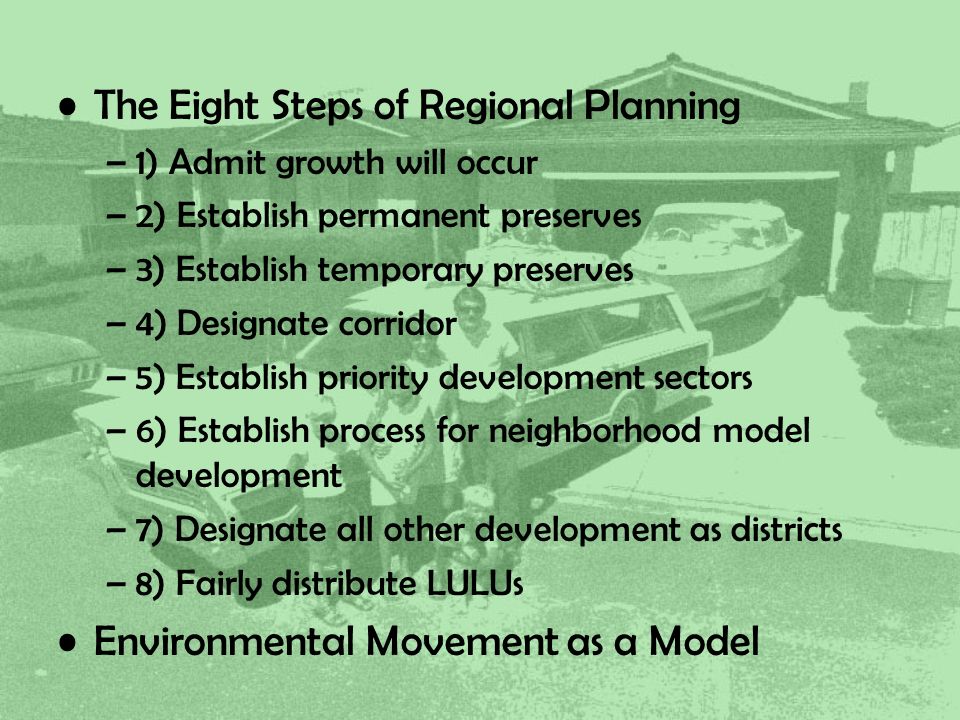 • The Eight Steps of Regional Planning

– 1) Admit growth will occur

– 2) Establish permanent preserves

– 3) Establish temporary preserves

– 4) Designate corridor

– 5) Establish priority development sectors

– 6) Establish process for neighborhood model development

– 7) Designate all other development as districts

– 8) Fairly distribute LULUs

• Environmental Movement as a Model